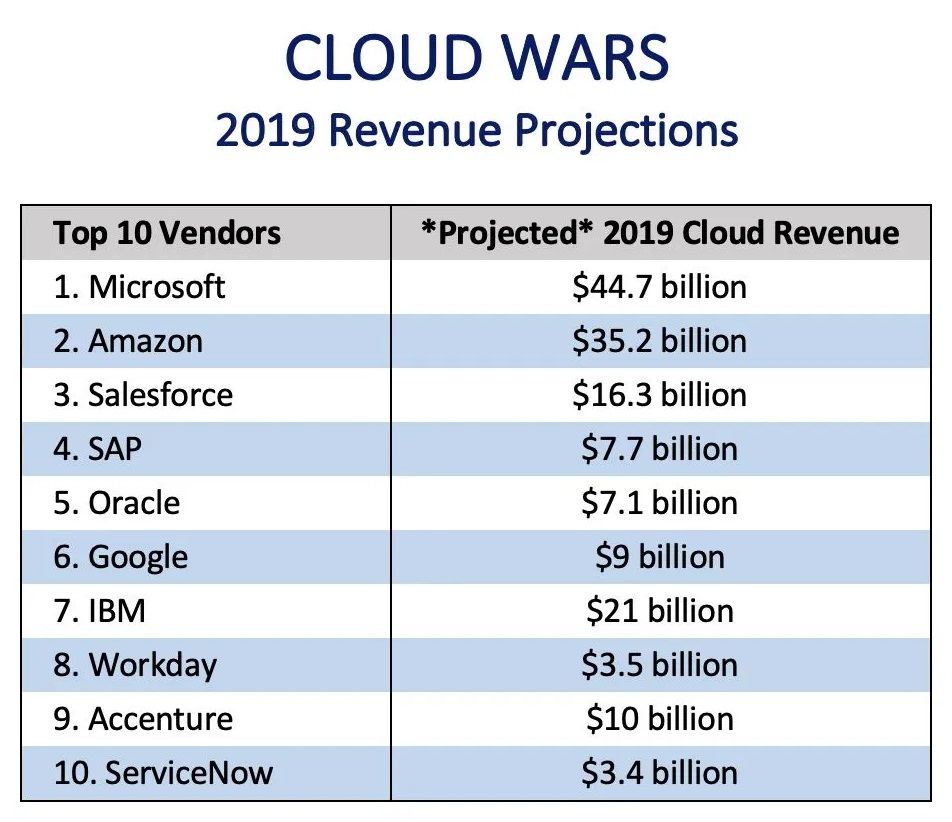 CLOUD WARS
2019 Revenue Projections

| Top 10 Vendors | \*Projected\* 2019 Cloud Revenue |
|---|---|
| 1. Microsoft | \$44.7 billion |
| 2. Amazon | \$35.2 billion |
| 3. Salesforce | \$16.3 billion |
| 4. SAP | \$7.7 billion |
| 5. Oracle | \$7.1 billion |
| 6. Google | \$9 billion |
| 7. IBM | \$21 billion |
| 8. Workday | \$3.5 billion |
| 9. Accenture | \$10 billion |
| 10. ServiceNow | \$3.4 billion |